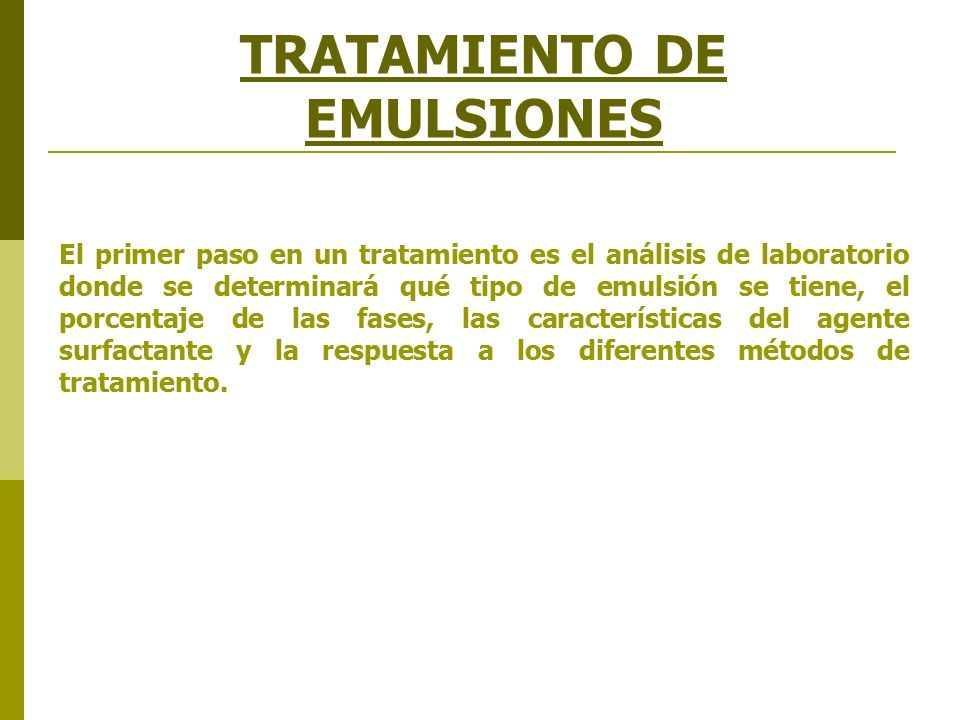 TRATAMIENTO DE EMULSIONES

El primer paso en un tratamiento es el análisis de laboratorio donde se determinará qué tipo de emulsión se tiene, el porcentaje de las fases, las características del agente surfactante y la respuesta a los diferentes métodos de tratamiento.